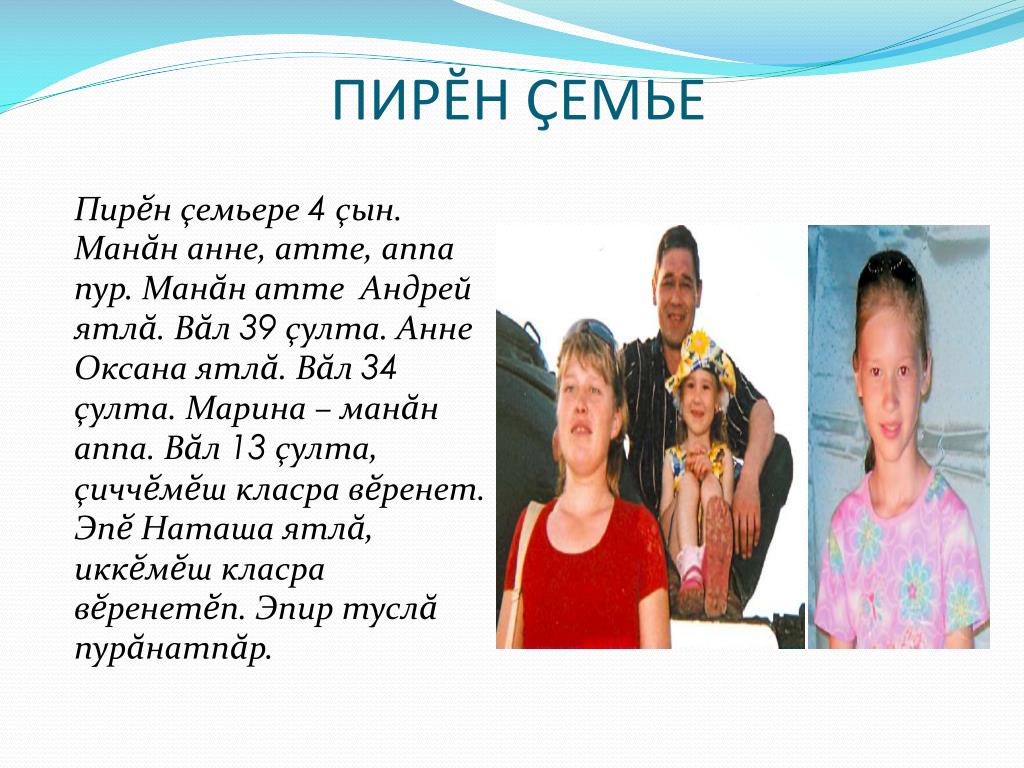 ПИРĔН ÇЕМЬЕ

Пирĕн çемьере 4 çын. Манăн анне, атте, аппа пур. Манăн атте Андрей ятлă. Вăл 39 çулта. Анне Оксана ятлă. Вăл 34 çулта. Марина – манăн аппа. Вăл 13 çулта, çиччĕмĕш класра вĕренет. Эпĕ Наташа ятлă, иккĕмĕш класра вĕренетĕп. Эпир туслă пурăнатпăр.